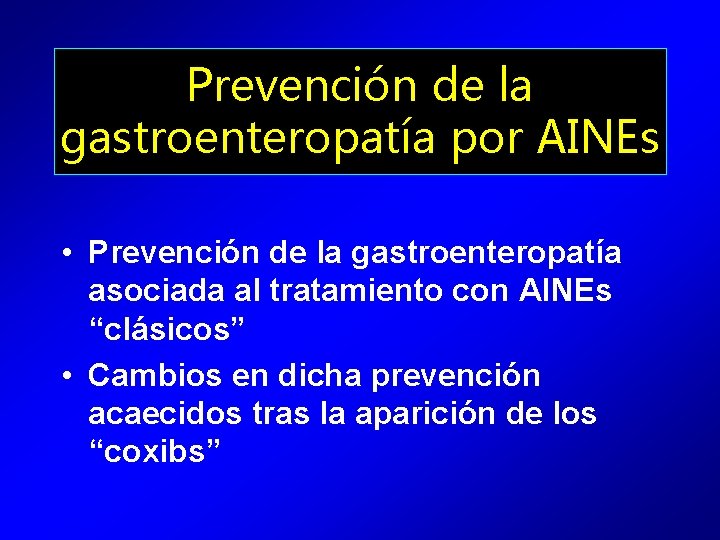 Prevención de la gastroenteropatía por AINEs

• Prevención de la gastroenteropatía asociada al tratamiento con AINEs “clásicos”

• Cambios en dicha prevención acaecidos tras la aparición de los “coxibs”